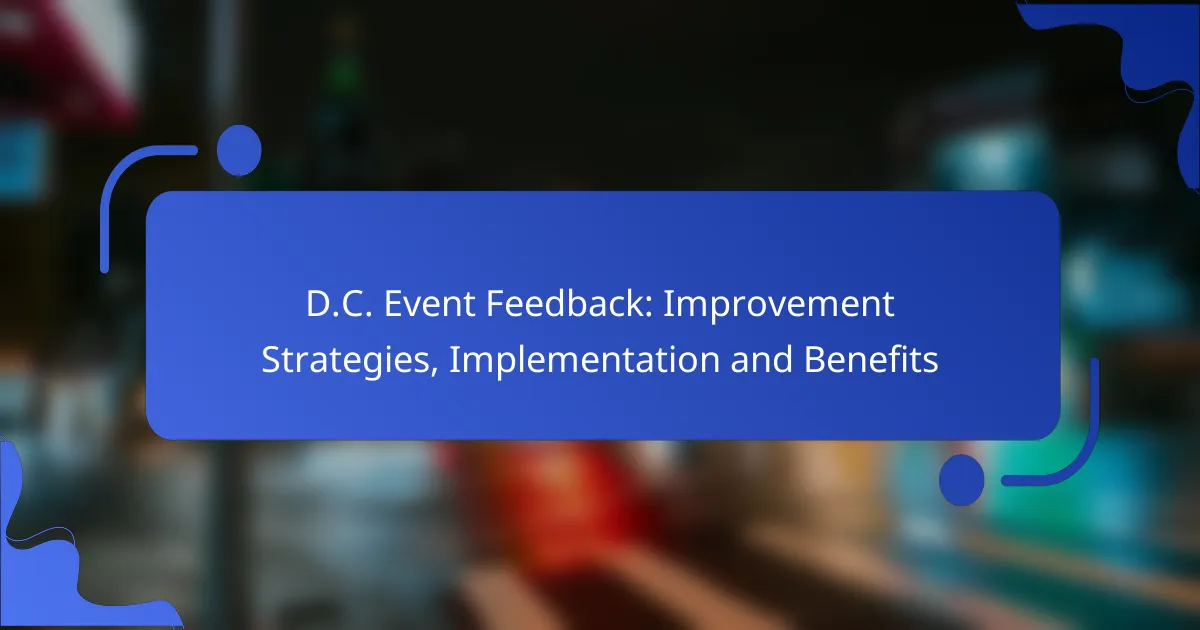 D.C. Event Feedback: Improvement Strategies, Implementation and Benefits